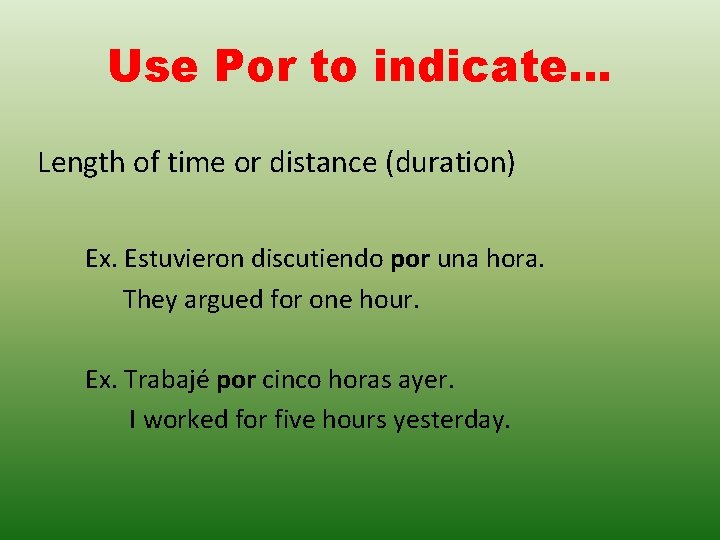 Use Por to indicate…

Length of time or distance (duration)

Ex. Estuvieron discutiendo por una hora.
They argued for one hour.

Ex. Trabajé por cinco horas ayer.
I worked for five hours yesterday.